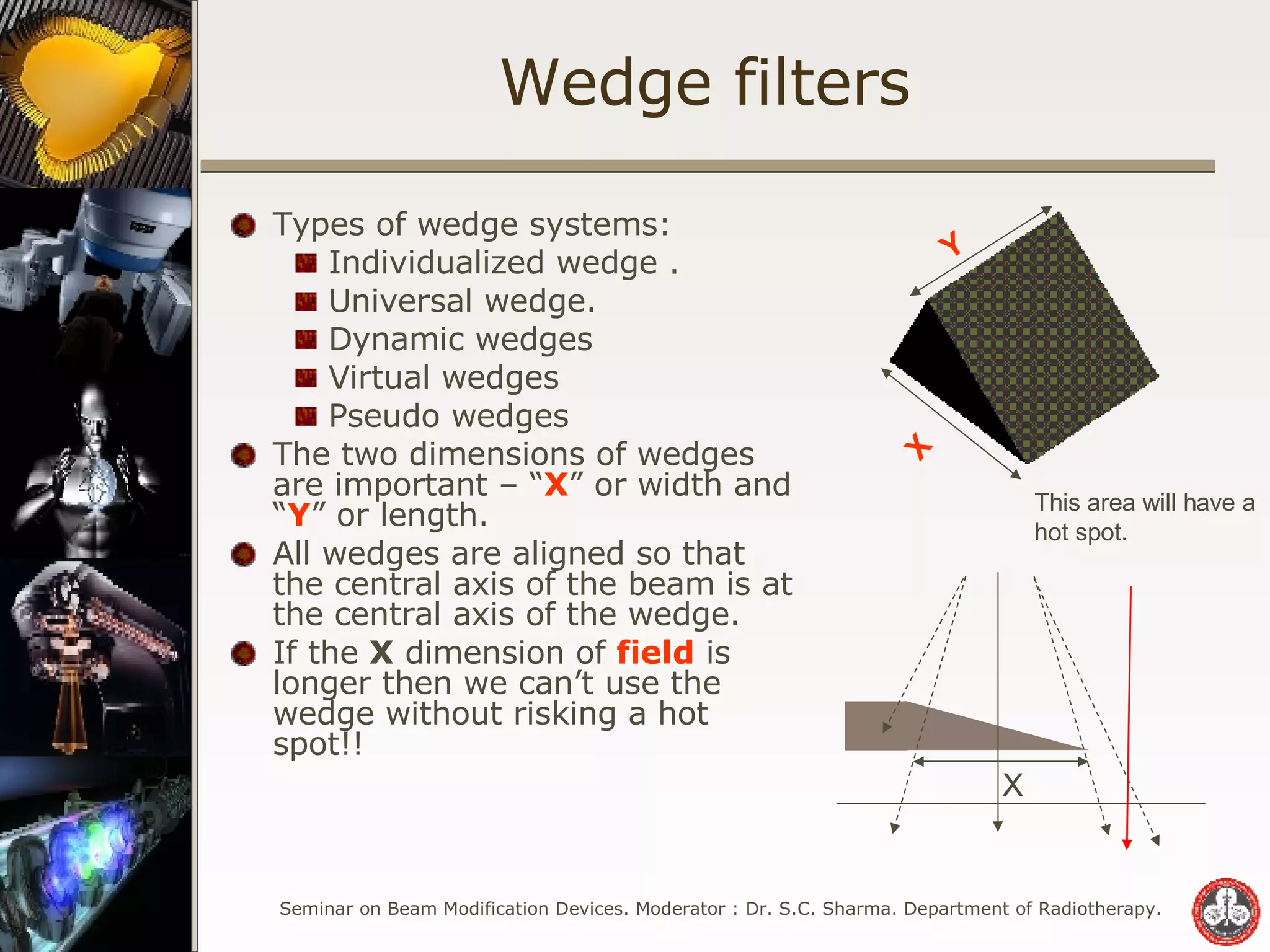 Wedge filters

Types of wedge systems:
Individualized wedge .
Universal wedge.
Dynamic wedges
Virtual wedges
Pseudo wedges

The two dimensions of wedges are important – “X” or width and “Y” or length.

All wedges are aligned so that the central axis of the beam is at the central axis of the wedge.

If the X dimension of field is longer then we can’t use the wedge without risking a hot spot!!

Y

X

This area will have a hot spot.

X

Seminar on Beam Modification Devices. Moderator : Dr. S.C. Sharma. Department of Radiotherapy.